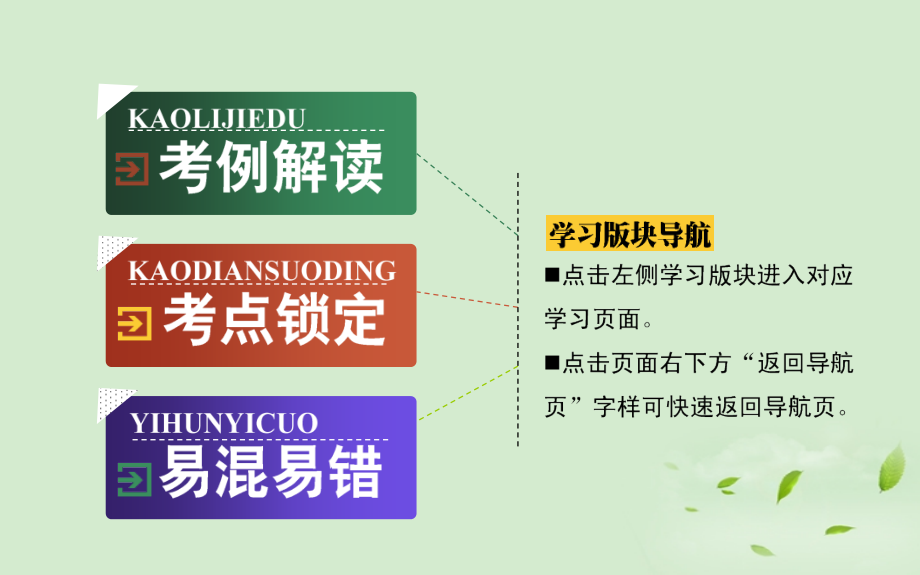 KAOLIJIEDU
考例解读

KAODIANSUODING
考点锁定

YIHUNYICUO
易混易错

学习版块导航

■点击左侧学习版块进入对应学习页面。

■点击页面右下方“返回导航页”字样可快速返回导航页。